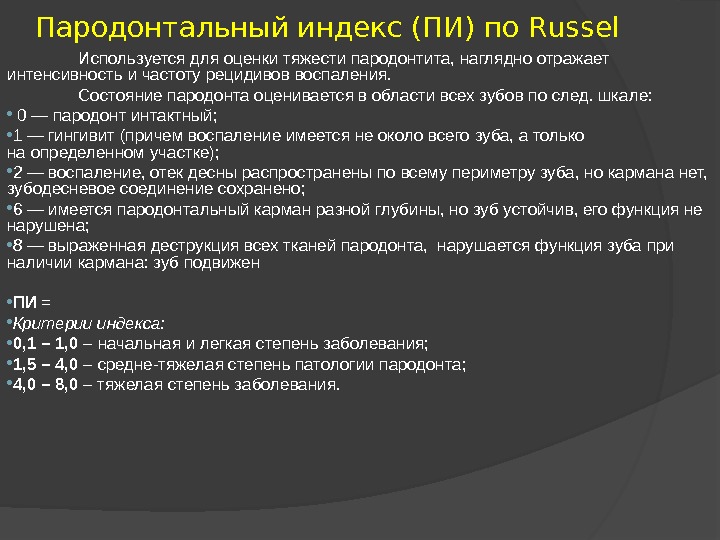 Пародонтальный индекс (ПИ) по Russel

Используется для оценки тяжести пародонтита, наглядно отражает интенсивность и частоту рецидивов воспаления.

Состояние пародонта оценивается в области всех зубов по след. шкале:

• 0 — пародонт интактный;

•1 — гингивит (причем воспаление имеется не около всего зуба, а только на определенном участке);

•2 — воспаление, отек десны распространены по всему периметру зуба, но кармана нет, зубодесневое соединение сохранено;

•6 — имеется пародонтальный карман разной глубины, но зуб устойчив, его функция не нарушена;

•8 — выраженная деструкция всех тканей пародонта, нарушается функция зуба при наличии кармана: зуб подвижен

•ПИ =

•Критерии индекса:

•0,1 – 1,0 – начальная и легкая степень заболевания;

•1,5 – 4,0 – средне-тяжелая степень патологии пародонта;

•4,0 – 8,0 – тяжелая степень заболевания.